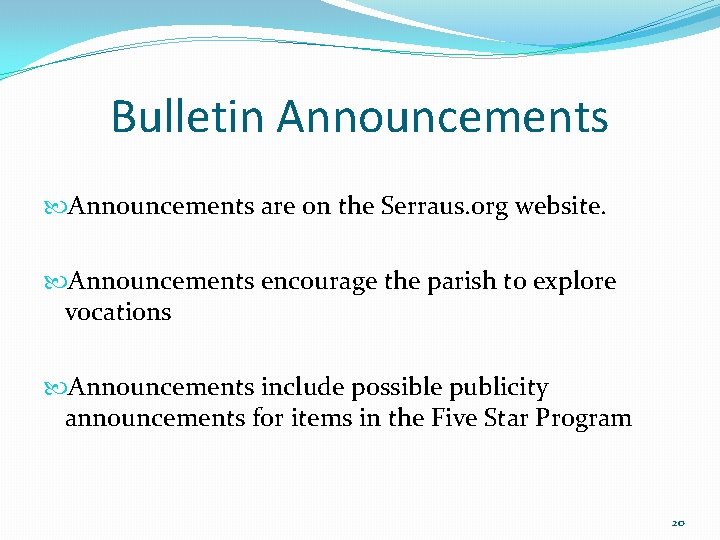 Bulletin Announcements

Announcements are on the Serraus.org website.

Announcements encourage the parish to explore vocations

Announcements include possible publicity announcements for items in the Five Star Program

20